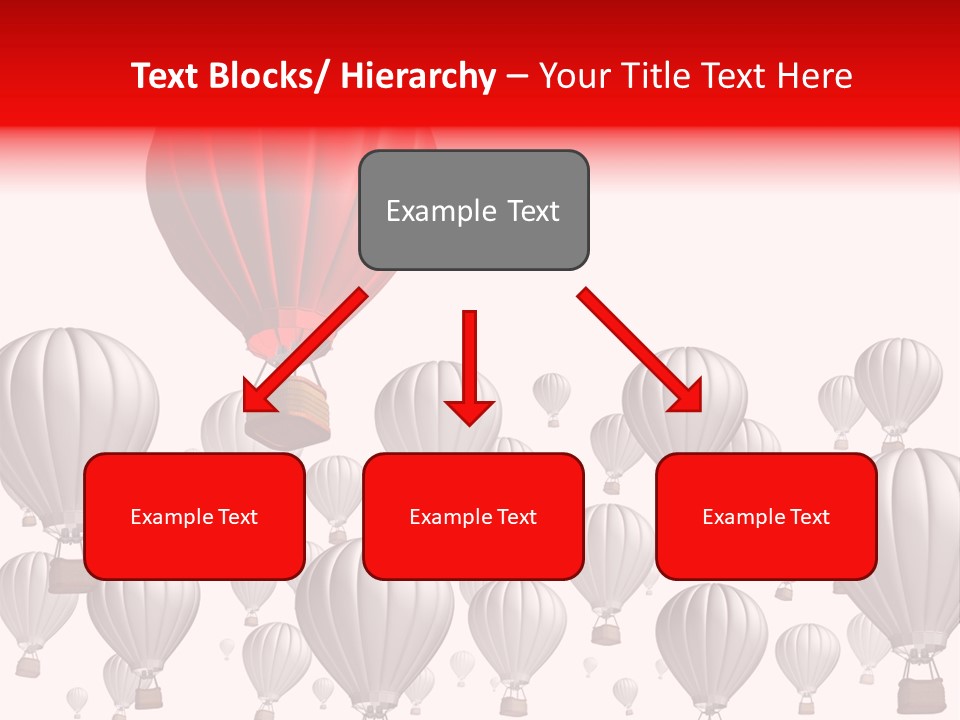 Text Blocks/ Hierarchy – Your Title Text Here

Example Text

Example Text

Example Text

Example Text